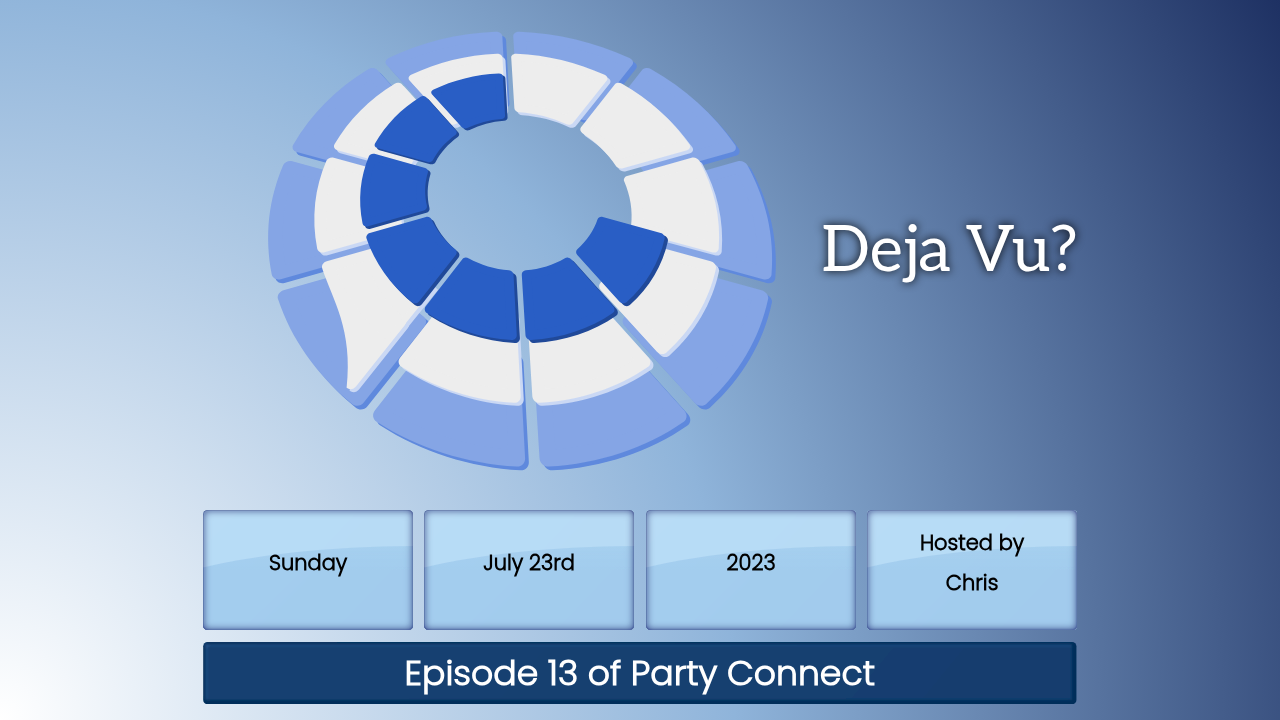 Deja Vu?

Sunday

July 23rd

2023

Hosted by Chris

Episode 13 of Party Connect